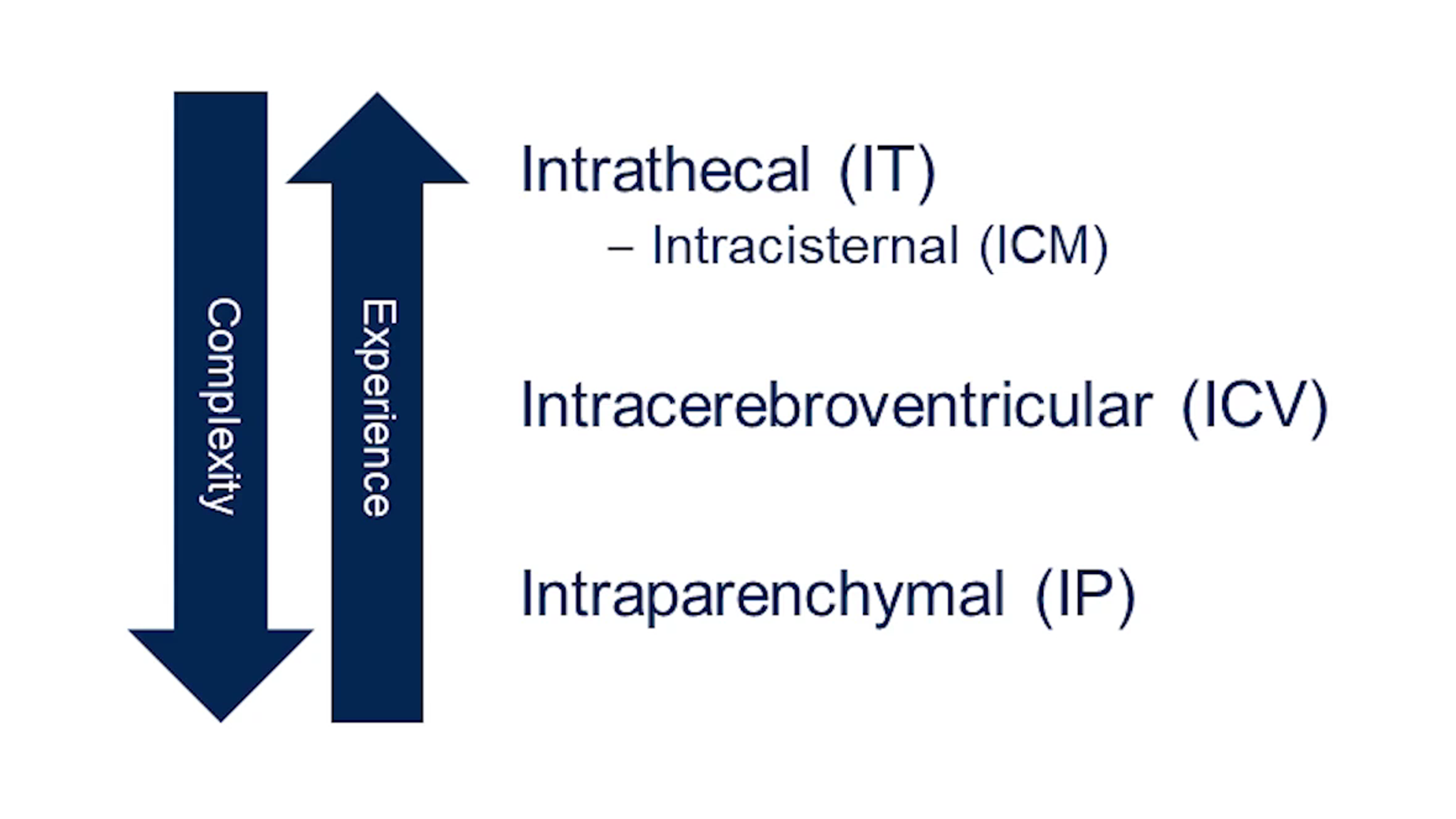 Complexity

Experience

Intrathecal (IT)

– Intracisternal (ICM)

Intracerebroventricular (ICV)

Intraparenchymal (IP)